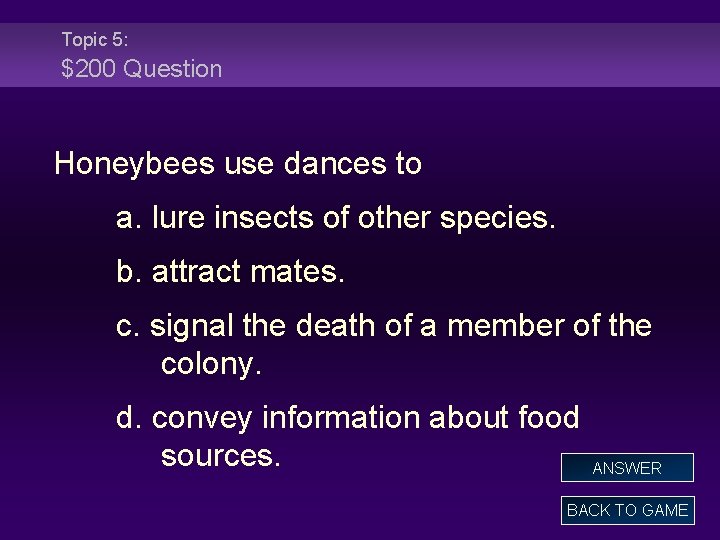 Topic 5:
\$200 Question

Honeybees use dances to

a. lure insects of other species.

b. attract mates.

c. signal the death of a member of the colony.

d. convey information about food sources.

ANSWER

BACK TO GAME